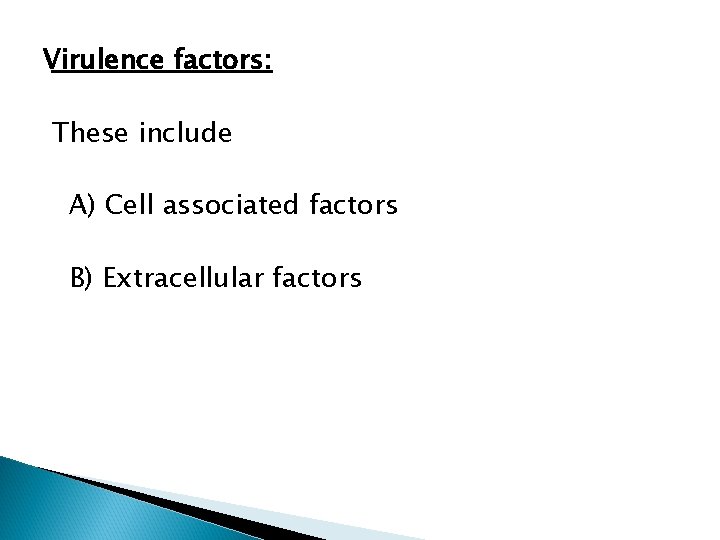 Virulence factors:

These include

A) Cell associated factors

B) Extracellular factors